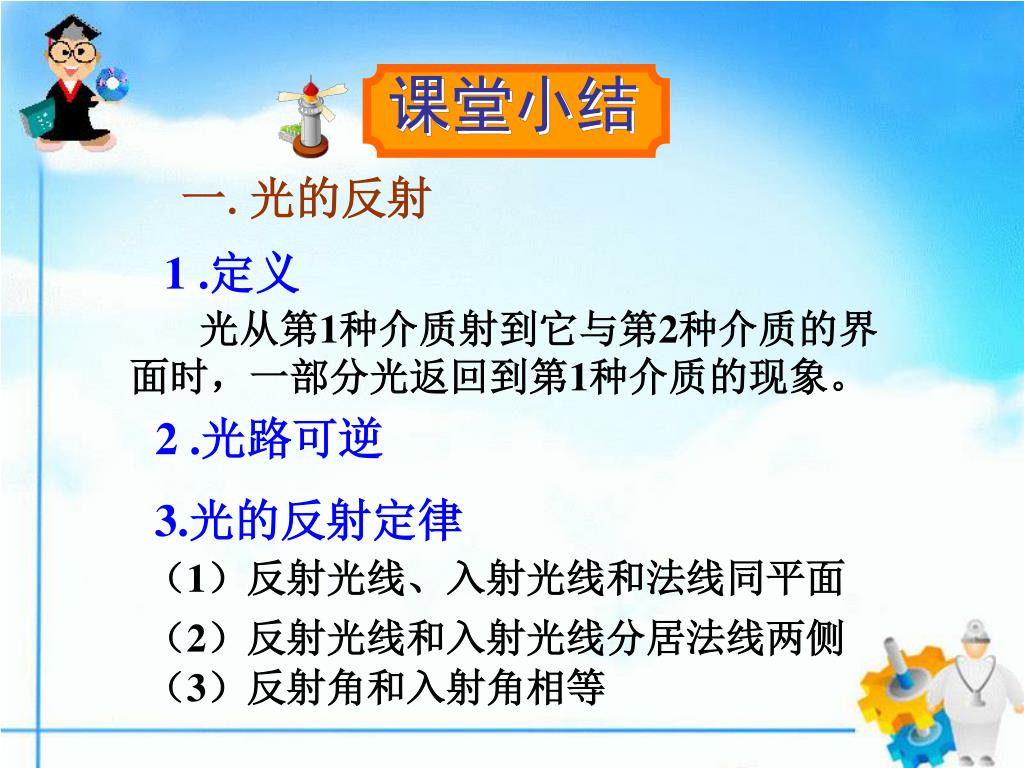 课堂小结

一. 光的反射

1 .定义

光从第1种介质射到它与第2种介质的界面时，一部分光返回到第1种介质的现象。

2 .光路可逆

3.光的反射定律

（1）反射光线、入射光线和法线同平面

（2）反射光线和入射光线分居法线两侧

（3）反射角和入射角相等